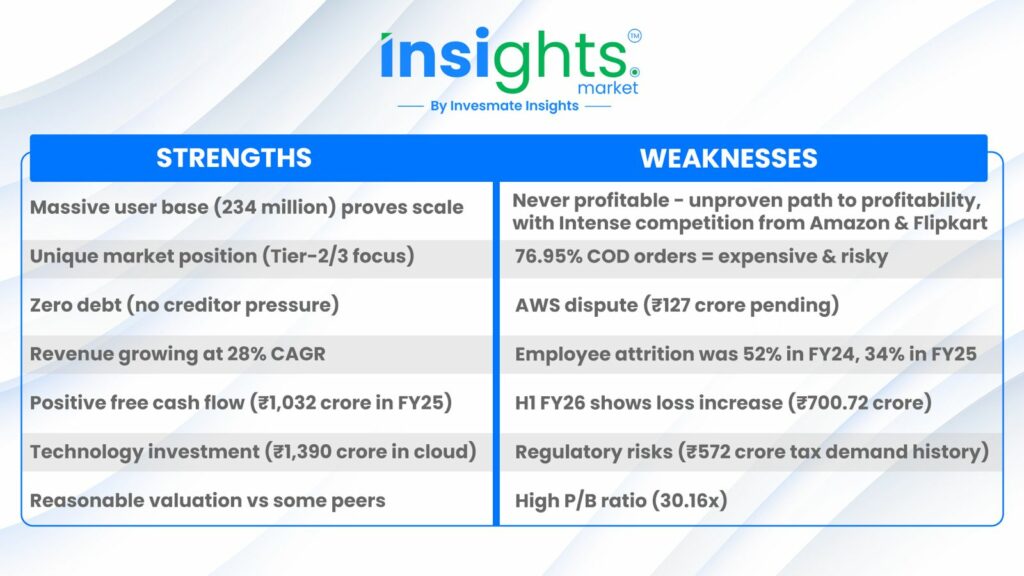 insights™ market
By Invesmate Insights

| STRENGTHS | WEAKNESSES |
|---|---|
| Massive user base (234 million) proves scale | Never profitable - unproven path to profitability, with Intense competition from Amazon & Flipkart |
| Unique market position (Tier-2/3 focus) | 76.95% COD orders = expensive & risky |
| Zero debt (no creditor pressure) | AWS dispute (₹127 crore pending) |
| Revenue growing at 28% CAGR | Employee attrition was 52% in FY24, 34% in FY25 |
| Positive free cash flow (₹1,032 crore in FY25) | H1 FY26 shows loss increase (₹700.72 crore) |
| Technology investment (₹1,390 crore in cloud) | Regulatory risks (₹572 crore tax demand history) |
| Reasonable valuation vs some peers | High P/B ratio (30.16x) |